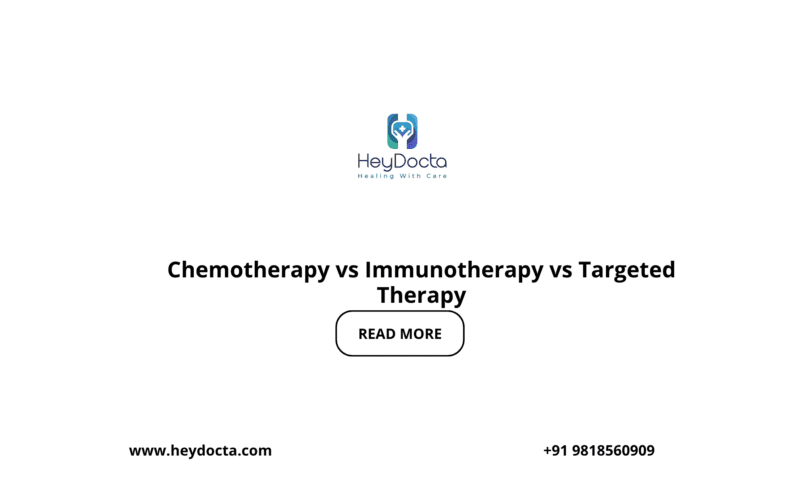 HeyDocta
Healing With Care

Chemotherapy vs Immunotherapy vs Targeted Therapy

READ MORE

www.heydocta.com

+91 9818560909